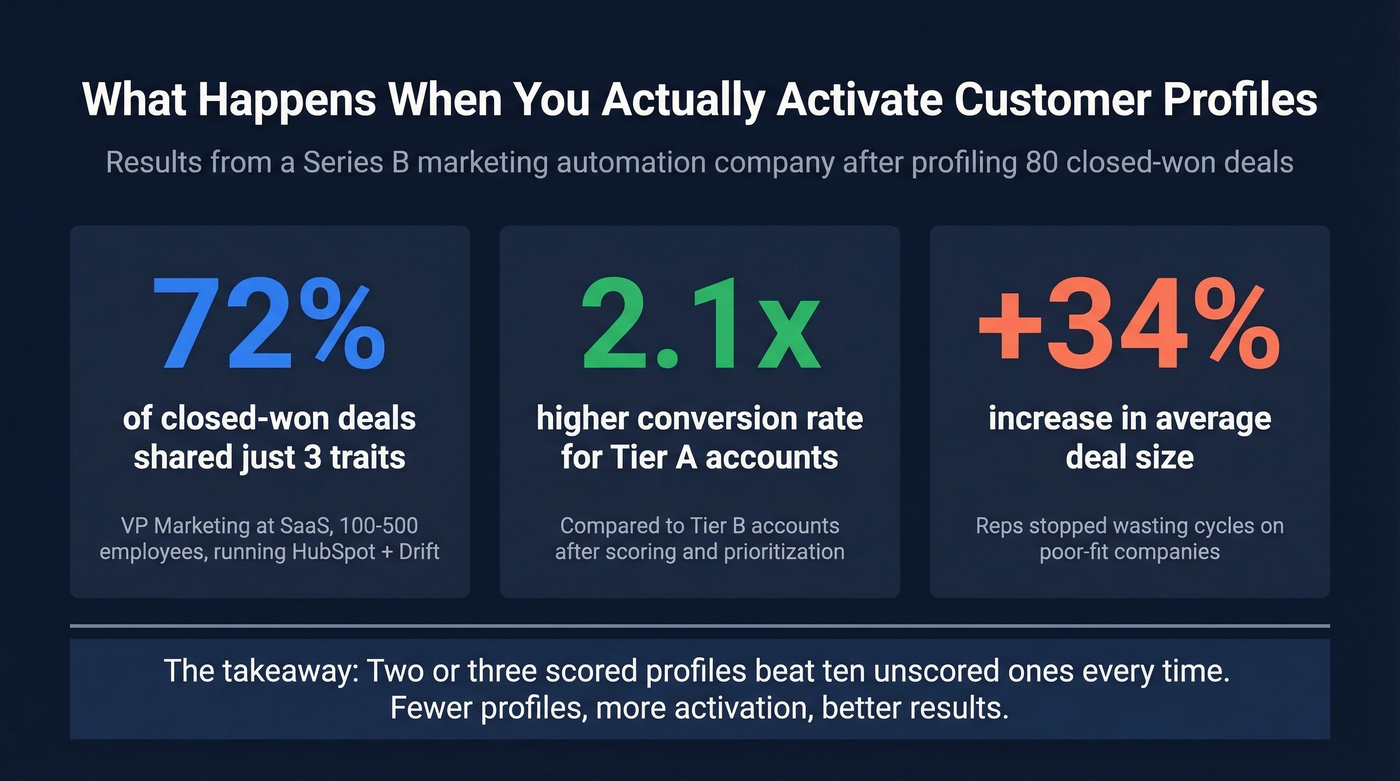 What Happens When You Actually Activate Customer Profiles

Results from a Series B marketing automation company after profiling 80 closed-won deals

72%

of closed-won deals shared just 3 traits

VP Marketing at SaaS, 100-500 employees, running HubSpot + Drift

2.1x

higher conversion rate for Tier A accounts

Compared to Tier B accounts after scoring and prioritization

+34%

increase in average deal size

Reps stopped wasting cycles on poor-fit companies

The takeaway: Two or three scored profiles beat ten unscored ones every time. Fewer profiles, more activation, better results.